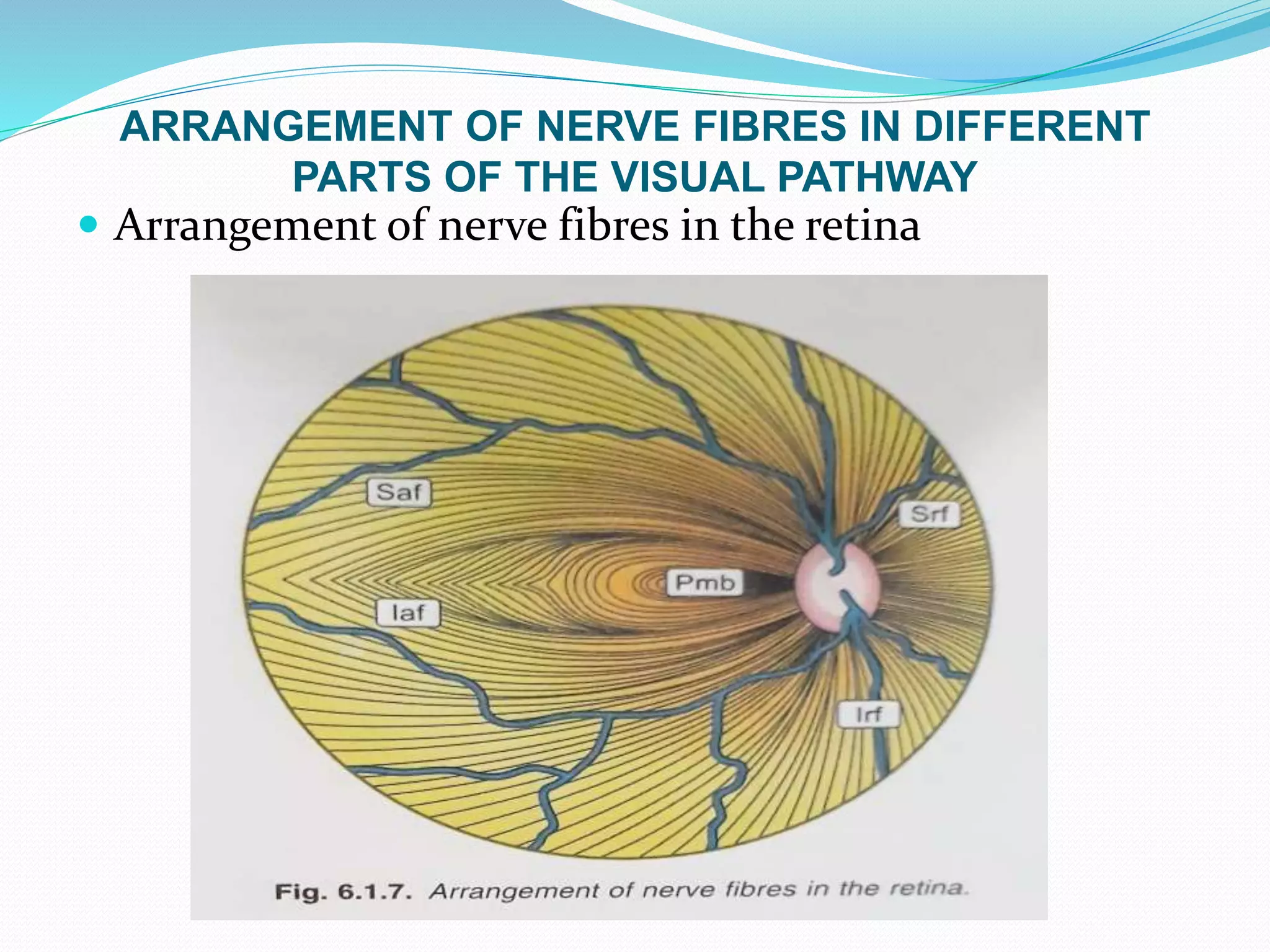 ARRANGEMENT OF NERVE FIBRES IN DIFFERENT PARTS OF THE VISUAL PATHWAY

Arrangement of nerve fibres in the retina

Saf

Srf

Pmb

Iaf

Irf

Fig. 6.1.7. Arrangement of nerve fibres in the retina.